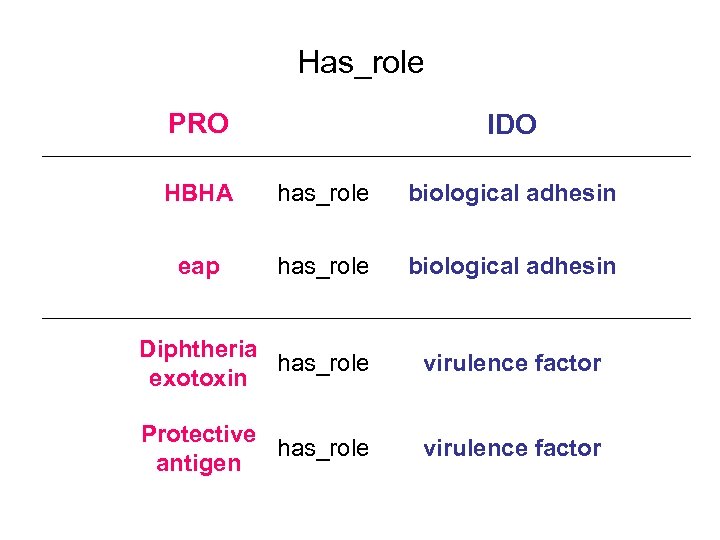 Has_role

| PRO | | IDO |
|---|---|---|
| HBHA | has_role | biological adhesin |
| eap | has_role | biological adhesin |
| Diphtheria exotoxin | has_role | virulence factor |
| Protective antigen | has_role | virulence factor |